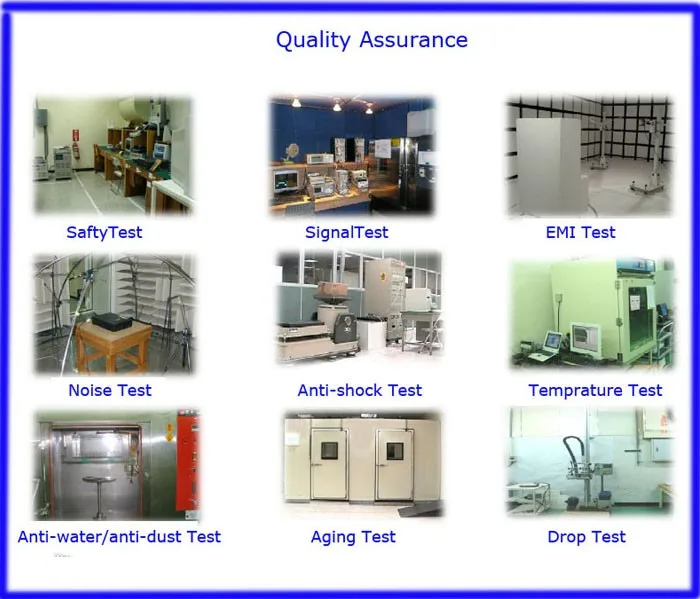 Quality Assurance

SaftyTest

SignalTest

EMI Test

Noise Test

Anti-shock Test

Temprature Test

Anti-water/anti-dust Test

Aging Test

Drop Test